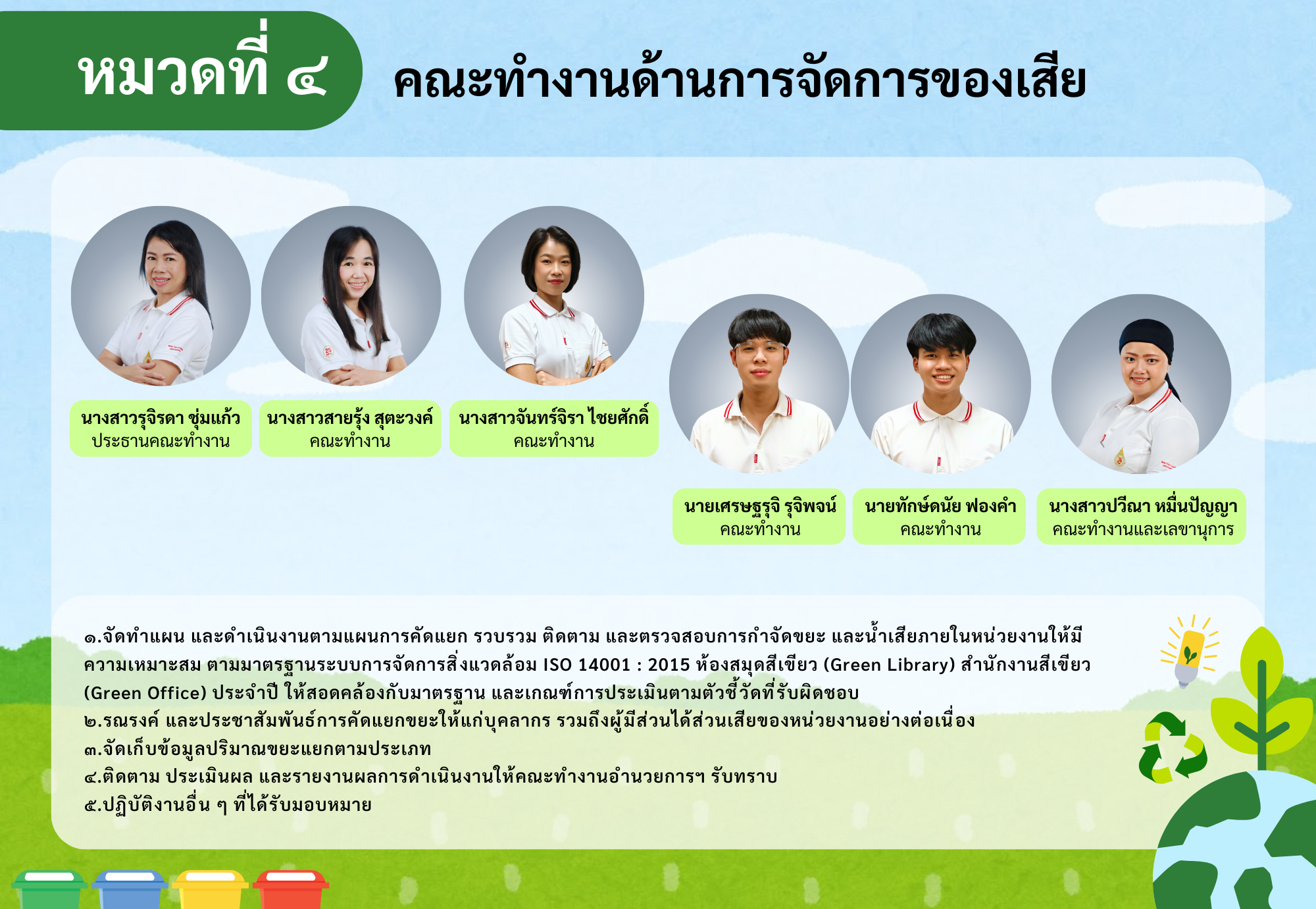 หมวดที่ ๔

คณะทำงานด้านการจัดการของเสีย

นางสาวรุจิรดา ชุ่มแก้ว
ประธานคณะทำงาน

นางสาวสายรุ้ง สุตะวงค์
คณะทำงาน

นางสาวจันทร์จิรา ไชยศักดิ์
คณะทำงาน

นายเศรษฐรุจิ รุจิพจน์
คณะทำงาน

นายทักษ์ดนัย ฟองคำ
คณะทำงาน

นางสาวปวีณา หมื่นปัญญา
คณะทำงานและเลขานุการ

๑.จัดทำแผน และดำเนินงานตามแผนการคัดแยก รวบรวม ติดตาม และตรวจสอบการกำจัดขยะ และน้ำเสียภายในหน่วยงานให้มีความเหมาะสม ตามมาตรฐานระบบการจัดการสิ่งแวดล้อม ISO 14001 : 2015 ห้องสมุดสีเขียว (Green Library) สำนักงานสีเขียว (Green Office) ประจำปี ให้สอดคล้องกับมาตรฐาน และเกณฑ์การประเมินตามตัวชี้วัดที่รับผิดชอบ
๒.รณรงค์ และประชาสัมพันธ์การคัดแยกขยะให้แก่บุคลากร รวมถึงผู้มีส่วนได้ส่วนเสียของหน่วยงานอย่างต่อเนื่อง
๓.จัดเก็บข้อมูลปริมาณขยะแยกตามประเภท
๔.ติดตาม ประเมินผล และรายงานผลการดำเนินงานให้คณะทำงานอำนวยการฯ รับทราบ
๕.ปฏิบัติงานอื่น ๆ ที่ได้รับมอบหมาย